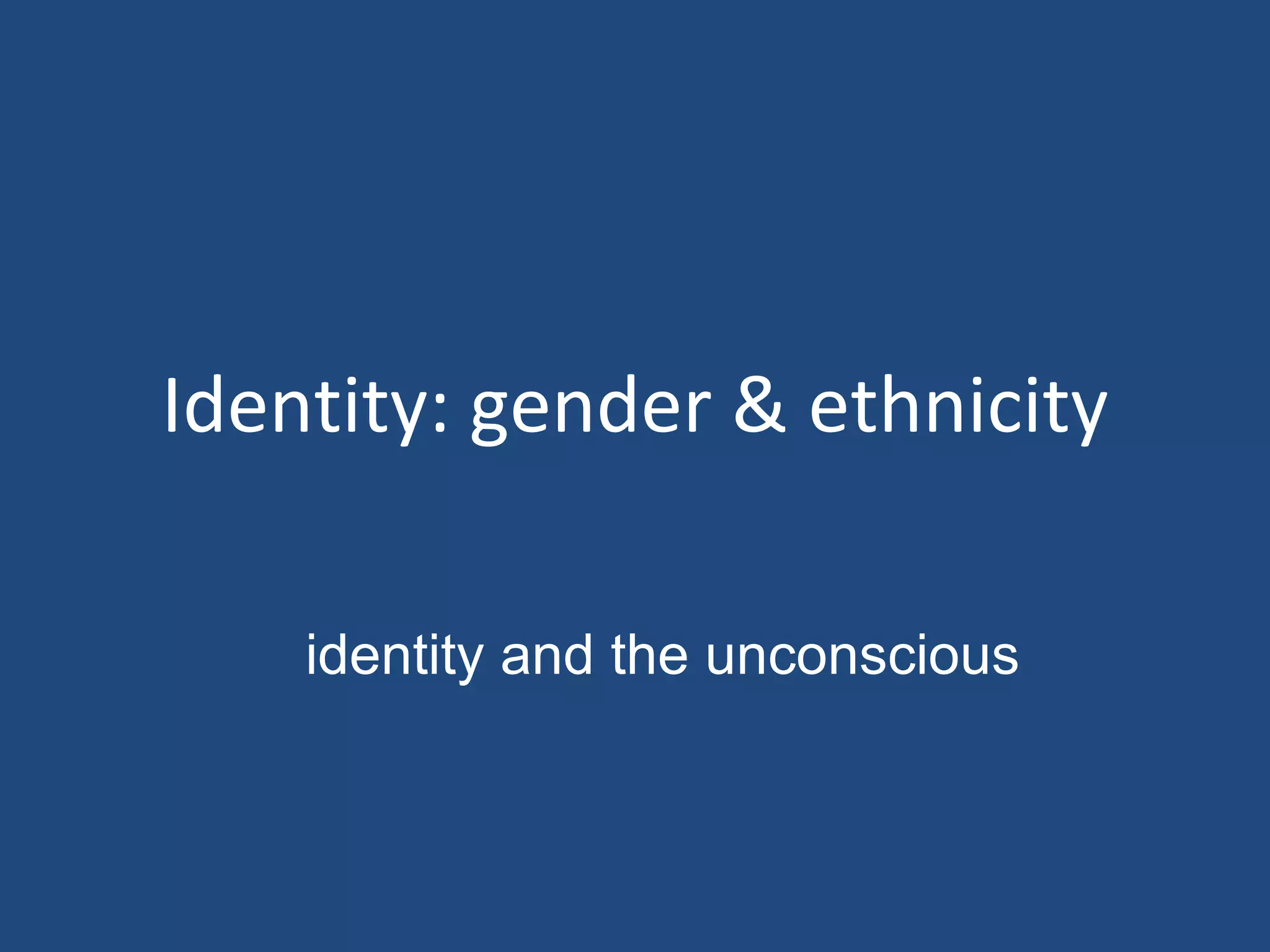 Identity: gender & ethnicity

identity and the unconscious